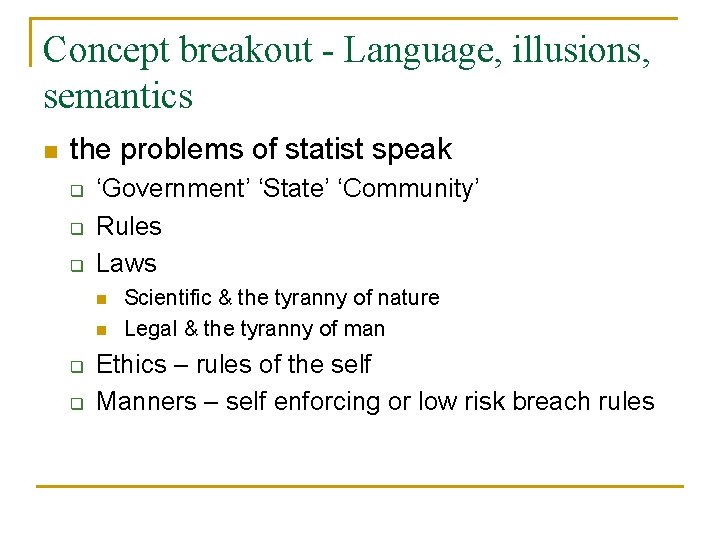 Concept breakout - Language, illusions, semantics

- the problems of statist speak
  - ‘Government’ ‘State’ ‘Community’
  - Rules
  - Laws
    - Scientific & the tyranny of nature
    - Legal & the tyranny of man
  - Ethics – rules of the self
  - Manners – self enforcing or low risk breach rules